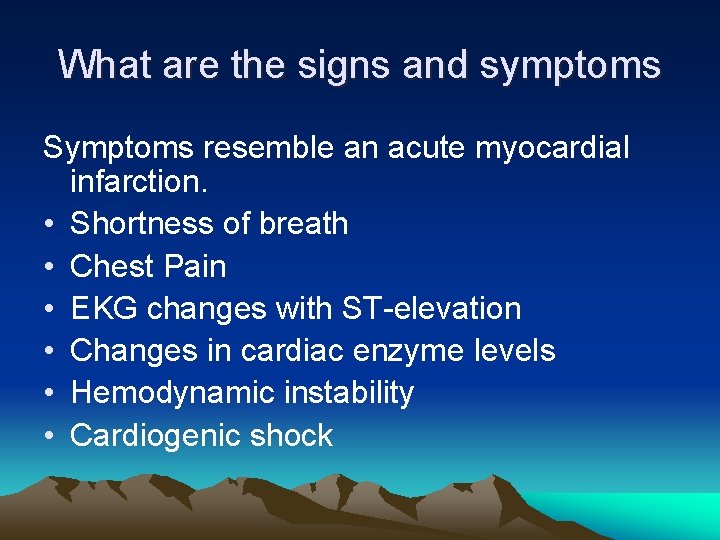 What are the signs and symptoms

Symptoms resemble an acute myocardial infarction.

• Shortness of breath
• Chest Pain
• EKG changes with ST-elevation
• Changes in cardiac enzyme levels
• Hemodynamic instability
• Cardiogenic shock